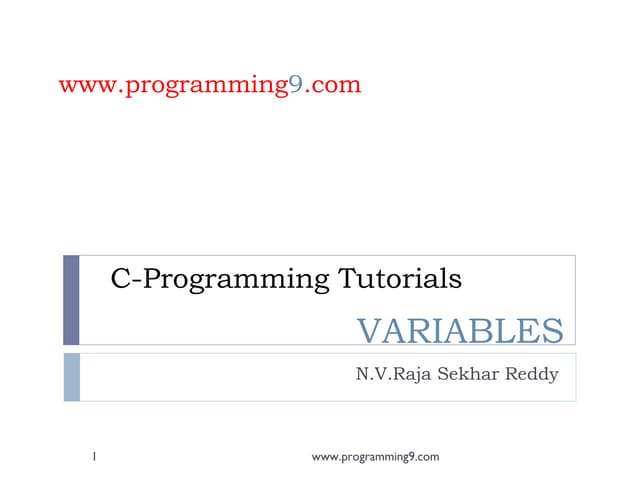 www.programming9.com

C-Programming Tutorials

VARIABLES

N.V.Raja Sekhar Reddy

1

www.programming9.com